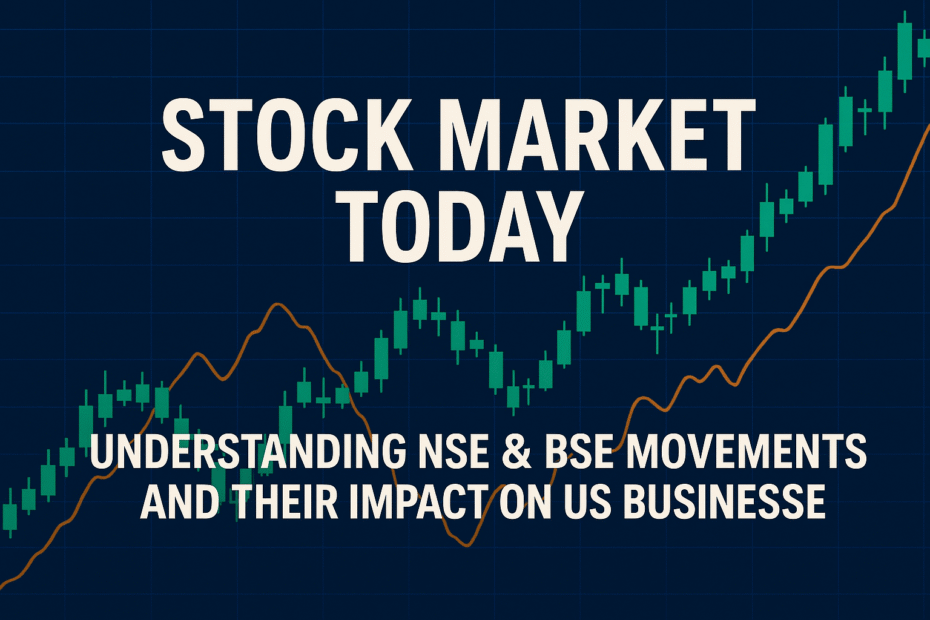 STOCK MARKET TODAY

UNDERSTANDING NSE & BSE MOVEMENTS AND THEIR IMPACT ON US BUSINESSE